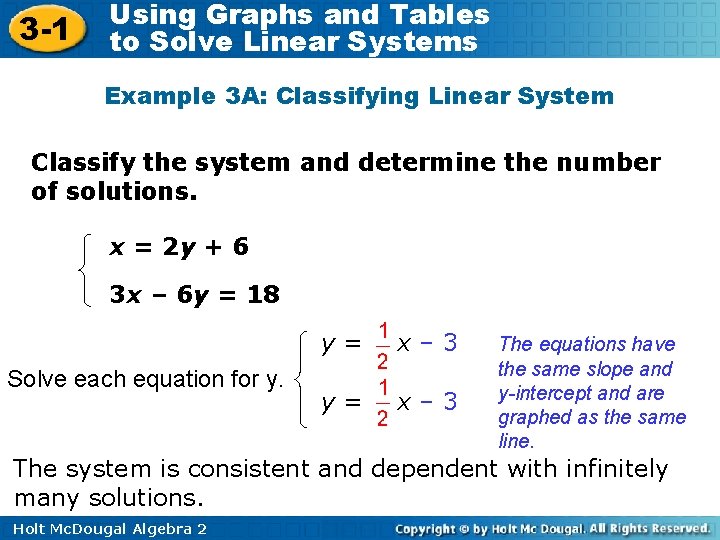 3-1 Using Graphs and Tables to Solve Linear Systems

Example 3A: Classifying Linear System

Classify the system and determine the number of solutions.

$\begin{cases} x = 2y + 6 \\ 3x - 6y = 18 \end{cases}$

Solve each equation for y. $\begin{cases} y = \frac{1}{2}x - 3 \\ y = \frac{1}{2}x - 3 \end{cases}$

The equations have the same slope and y-intercept and are graphed as the same line.

The system is consistent and dependent with infinitely many solutions.

Holt McDougal Algebra 2

Copyright © by Holt Mc Dougal. All Rights Reserved.